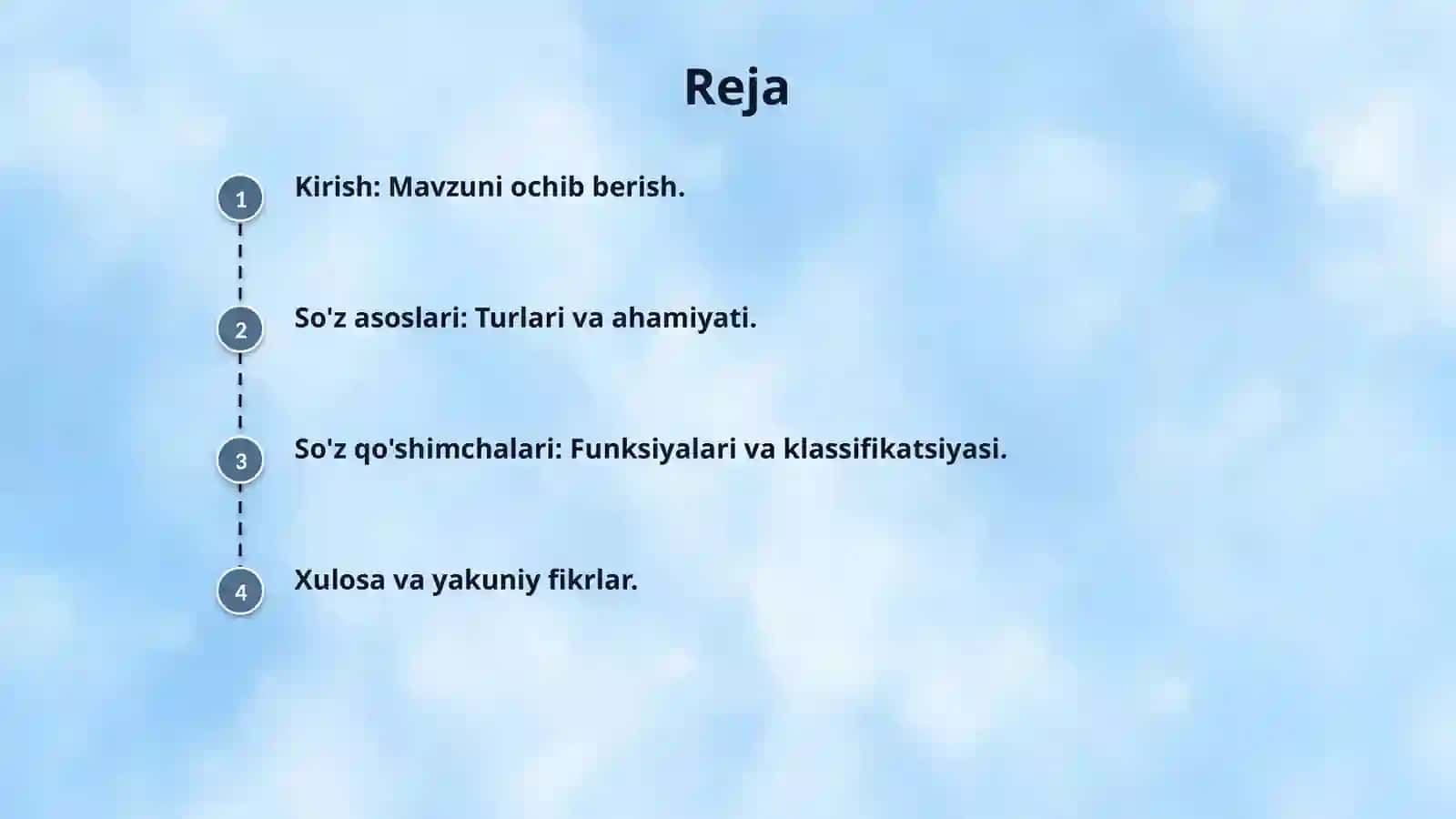 Reja

1 Kirish: Mavzuni ochib berish.

2 So'z asoslari: Turlari va ahamiyati.

3 So'z qo'shimchalari: Funksiyalari va klassifikatsiyasi.

4 Xulosa va yakuniy fikrlar.